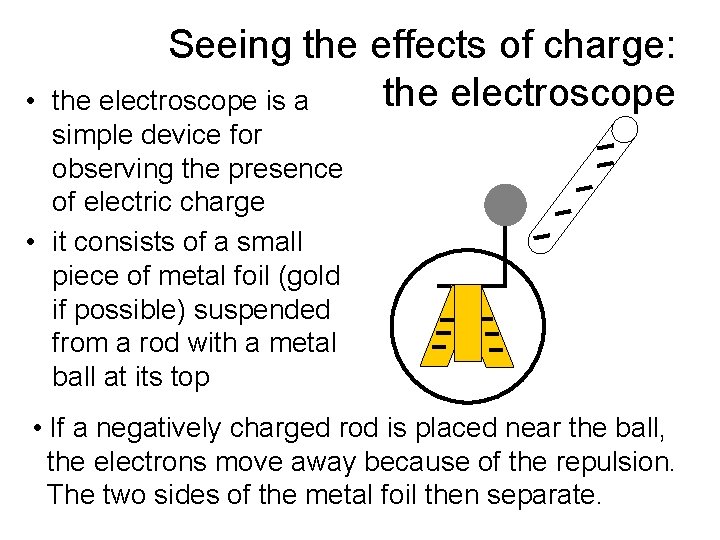 Seeing the effects of charge: the electroscope

• the electroscope is a simple device for observing the presence of electric charge
• it consists of a small piece of metal foil (gold if possible) suspended from a rod with a metal ball at its top

• If a negatively charged rod is placed near the ball, the electrons move away because of the repulsion. The two sides of the metal foil then separate.